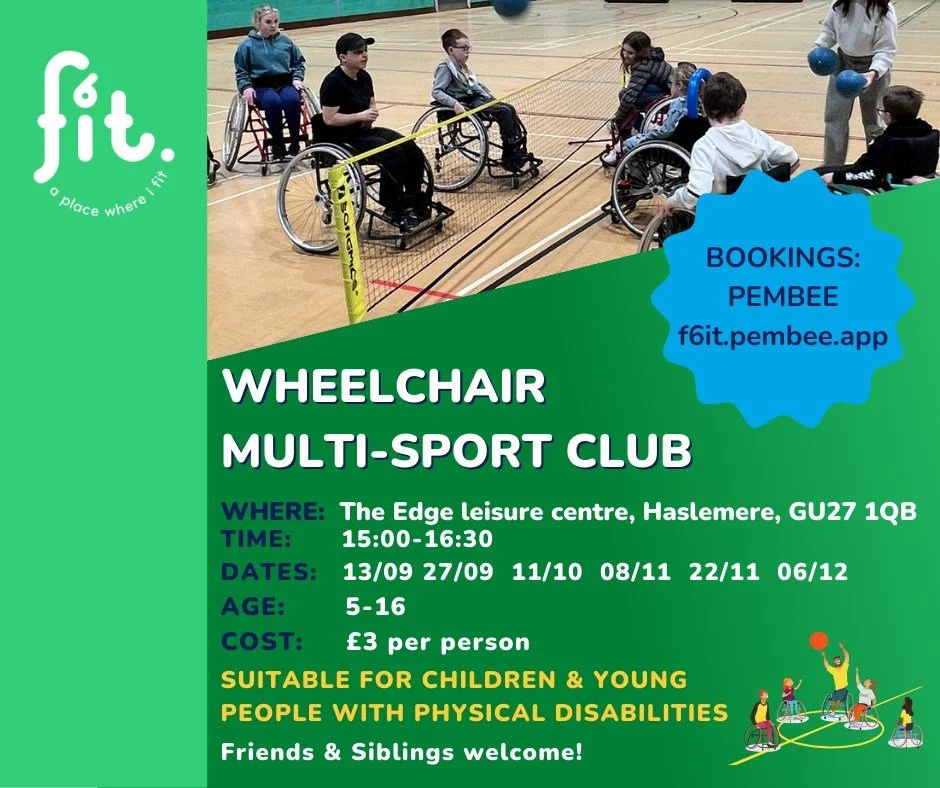 f6it.
a place where i fit

BOOKINGS:
PEMBEE
f6it.pembee.app

WHEELCHAIR
MULTI-SPORT CLUB

WHERE: The Edge leisure centre, Haslemere, GU27 1QB
TIME: 15:00-16:30
DATES: 13/09 27/09 11/10 08/11 22/11 06/12
AGE: 5-16
COST: £3 per person

SUITABLE FOR CHILDREN & YOUNG PEOPLE WITH PHYSICAL DISABILITIES

Friends & Siblings welcome!